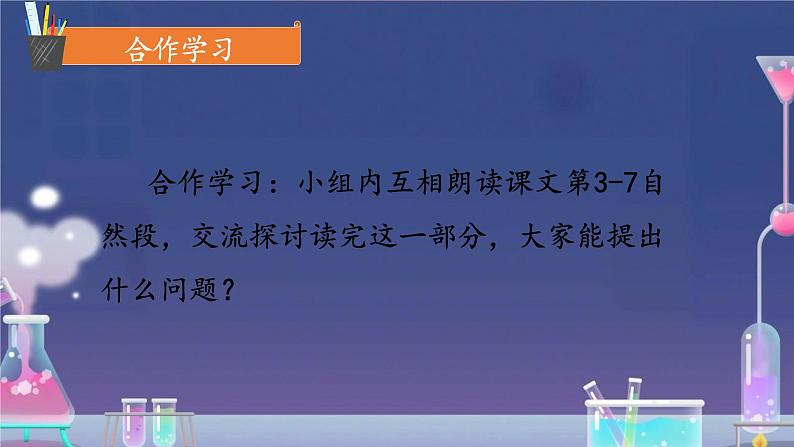 合作学习

合作学习：小组内互相朗读课文第3-7自然段，交流探讨读完这一部分，大家能提出什么问题？